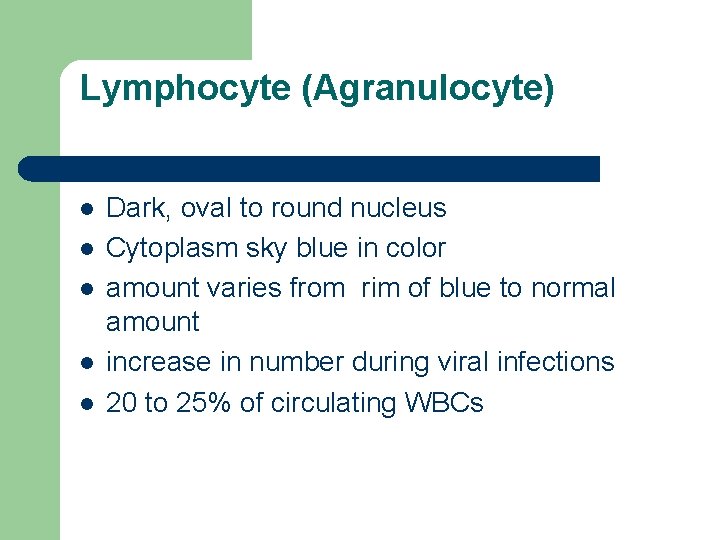 Lymphocyte (Agranulocyte)

- Dark, oval to round nucleus
- Cytoplasm sky blue in color
- amount varies from rim of blue to normal amount
- increase in number during viral infections
- 20 to 25% of circulating WBCs